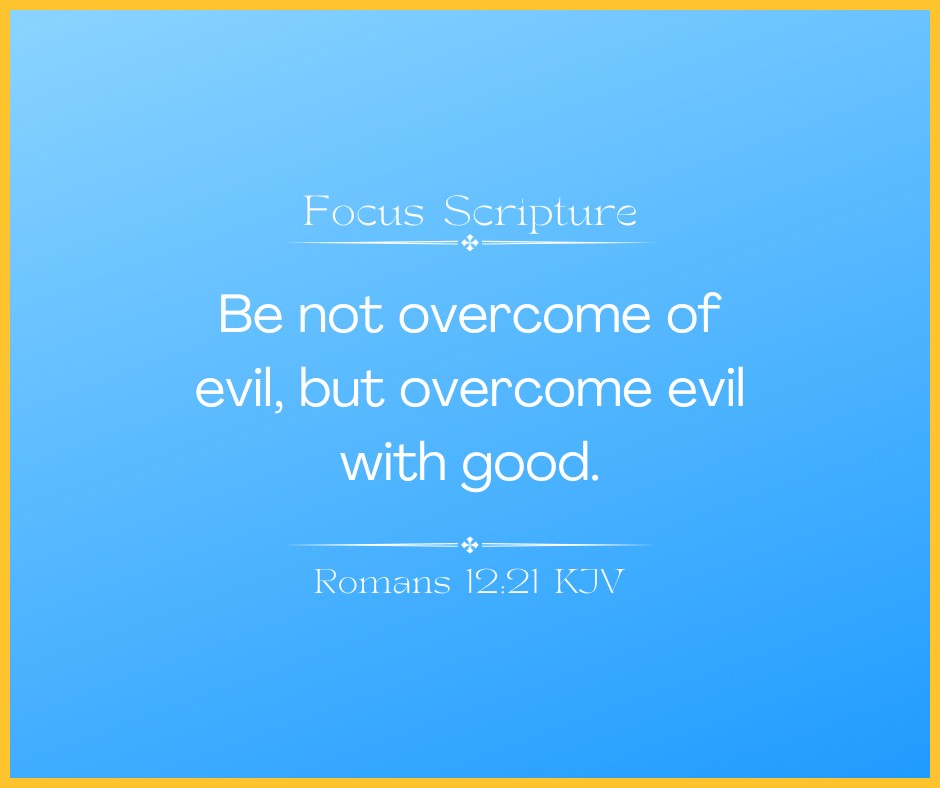 Focus Scripture

Be not overcome of evil, but overcome evil with good.

Romans 12:21 KJV